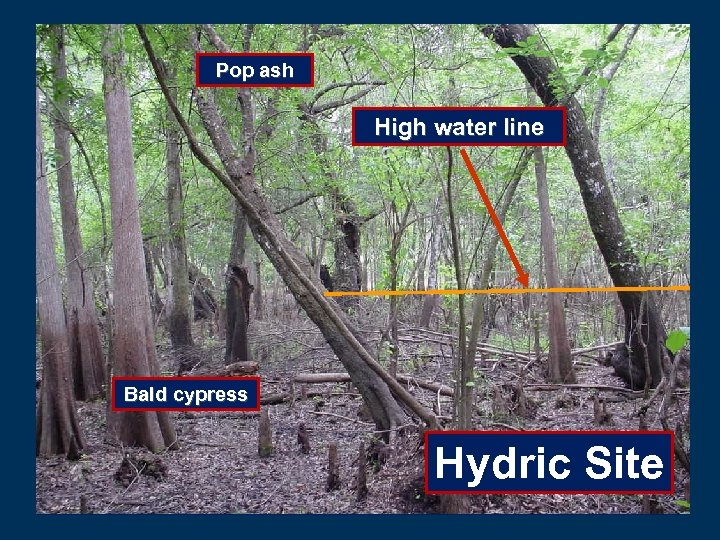 Pop ash

High water line

Bald cypress

Hydric Site